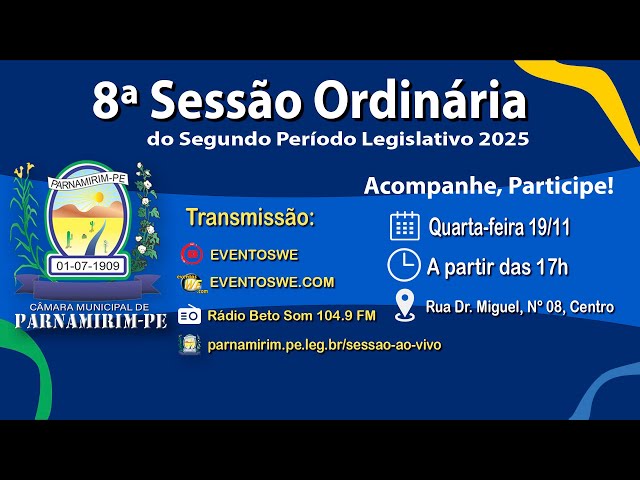 8ª Sessão Ordinária
do Segundo Período Legislativo 2025

PARNAMIRIM-PE
01-07-1909
CÂMARA MUNICIPAL DE
PARNAMIRIM-PE

Transmissão:
EVENTOSWE
EVENTOSWE.COM
Rádio Beto Som 104.9 FM
parnamirim.pe.leg.br/sessao-ao-vivo

Acompanhe, Participe!
Quarta-feira 19/11
A partir das 17h
Rua Dr. Miguel, N° 08, Centro